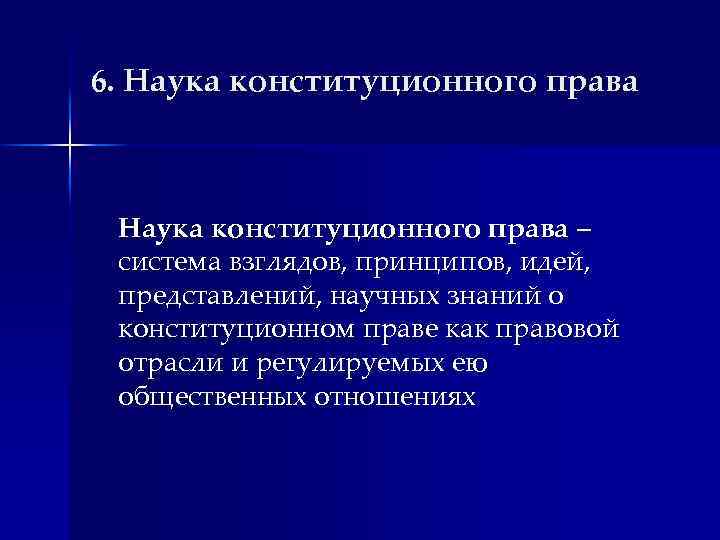 6. Наука конституционного права

Наука конституционного права – система взглядов, принципов, идей, представлений, научных знаний о конституционном праве как правовой отрасли и регулируемых ею общественных отношениях